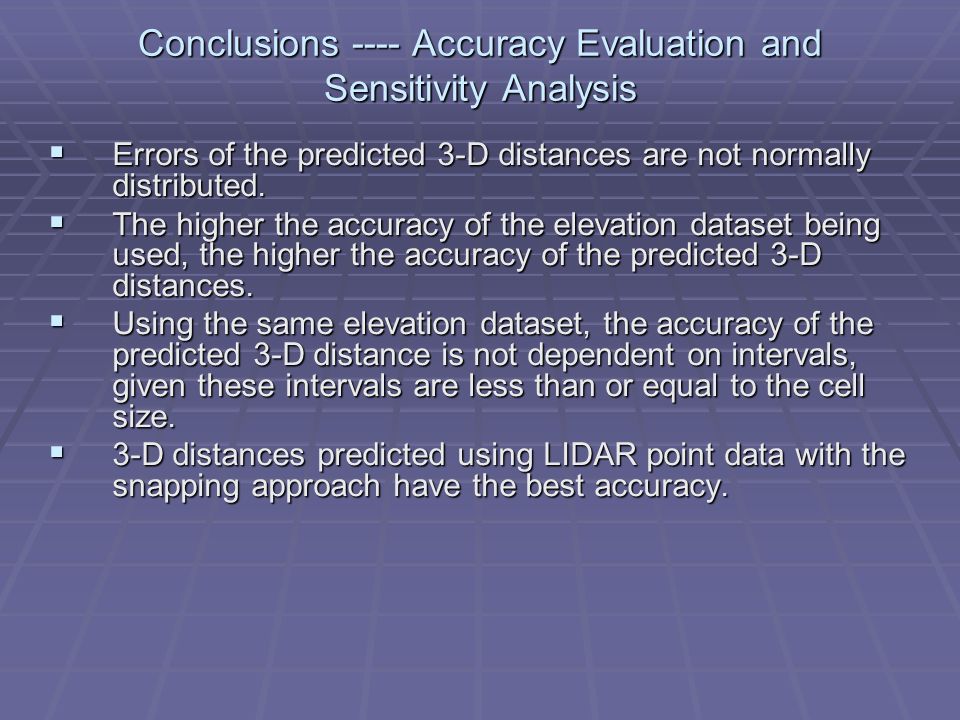 Conclusions ---- Accuracy Evaluation and Sensitivity Analysis

▪ Errors of the predicted 3-D distances are not normally distributed.

▪ The higher the accuracy of the elevation dataset being used, the higher the accuracy of the predicted 3-D distances.

▪ Using the same elevation dataset, the accuracy of the predicted 3-D distance is not dependent on intervals, given these intervals are less than or equal to the cell size.

▪ 3-D distances predicted using LIDAR point data with the snapping approach have the best accuracy.